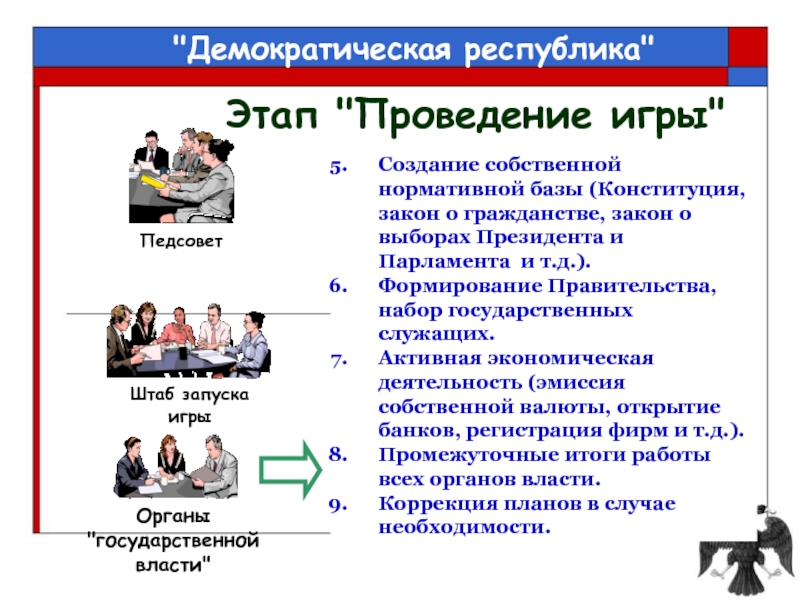 "Демократическая республика"

Этап "Проведение игры"

Педсовет

Штаб запуска игры

Органы "государственной власти"

5. Создание собственной нормативной базы (Конституция, закон о гражданстве, закон о выборах Президента и Парламента и т.д.).
6. Формирование Правительства, набор государственных служащих.
7. Активная экономическая деятельность (эмиссия собственной валюты, открытие банков, регистрация фирм и т.д.).
8. Промежуточные итоги работы всех органов власти.
9. Коррекция планов в случае необходимости.